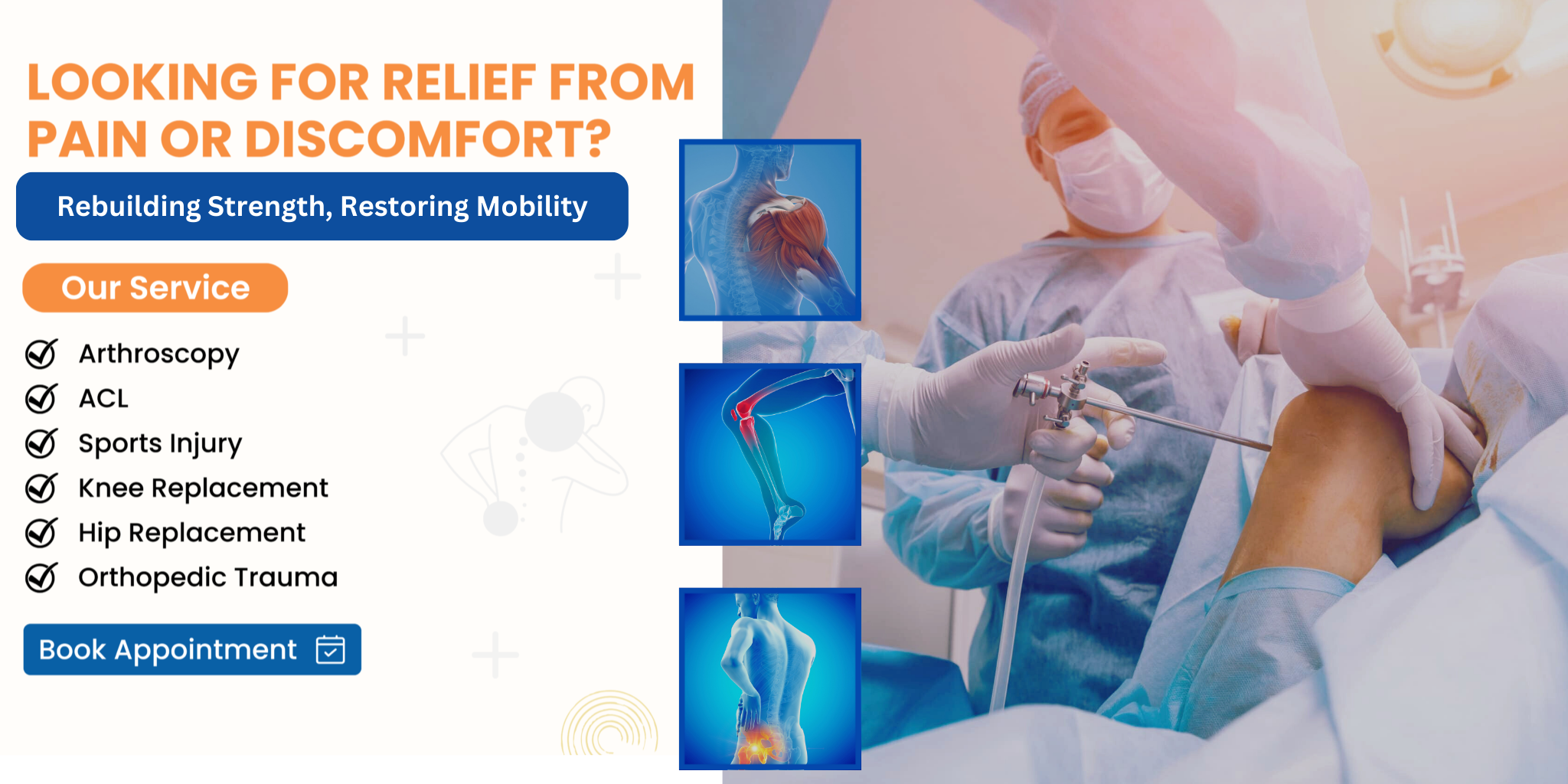 LOOKING FOR RELIEF FROM PAIN OR DISCOMFORT?

Rebuilding Strength, Restoring Mobility

Our Service

Arthroscopy
ACL
Sports Injury
Knee Replacement
Hip Replacement
Orthopedic Trauma

Book Appointment